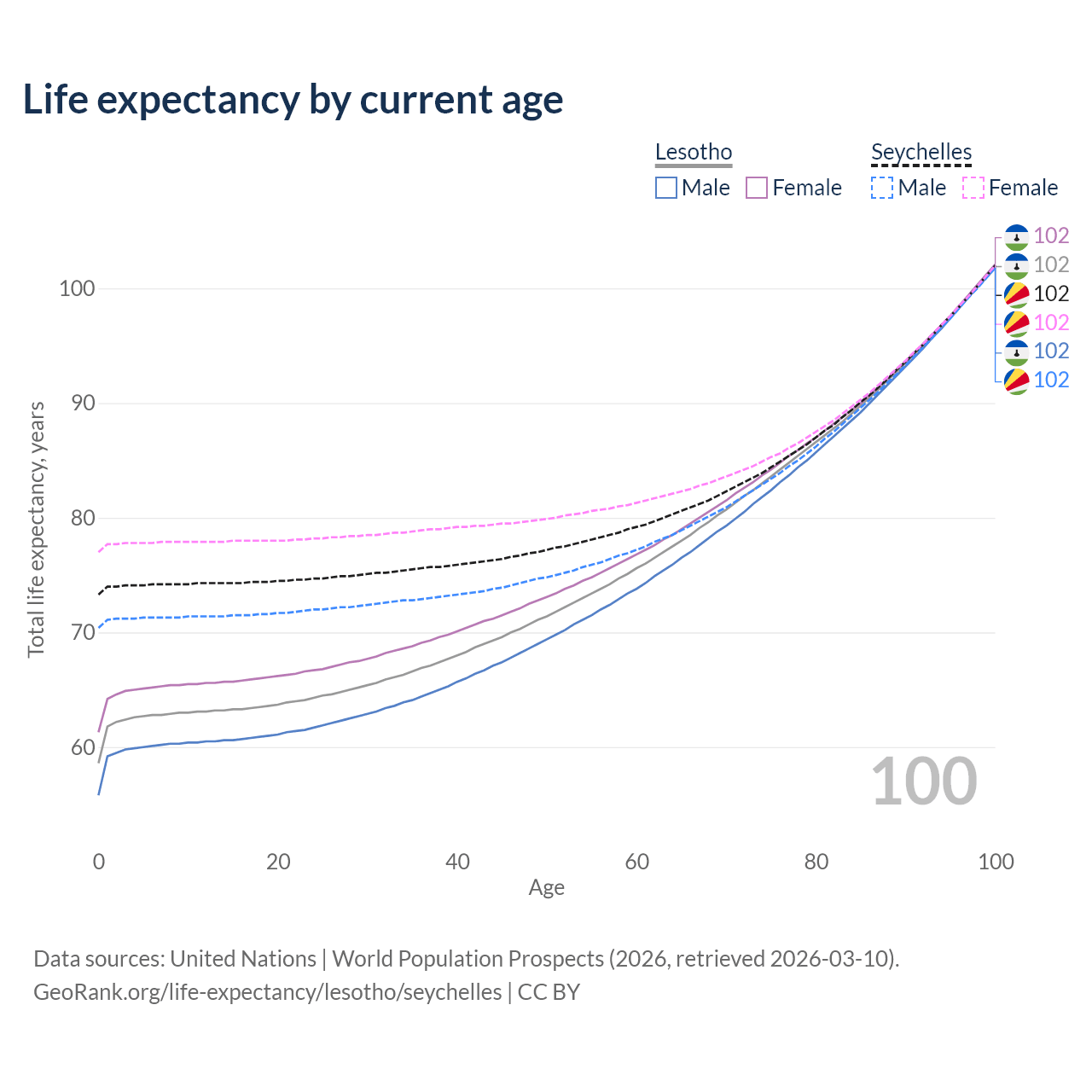 Life expectancy by current age

Lesotho
Male Female

Seychelles
Male Female

102
102
102
102
102
102

Total life expectancy, years

100
90
80
70
60

100

0 20 40 60 80 100
Age

Data sources: United Nations | World Population Prospects (2026, retrieved 2026-03-10).
GeoRank.org/life-expectancy/lesotho/seychelles | CC BY